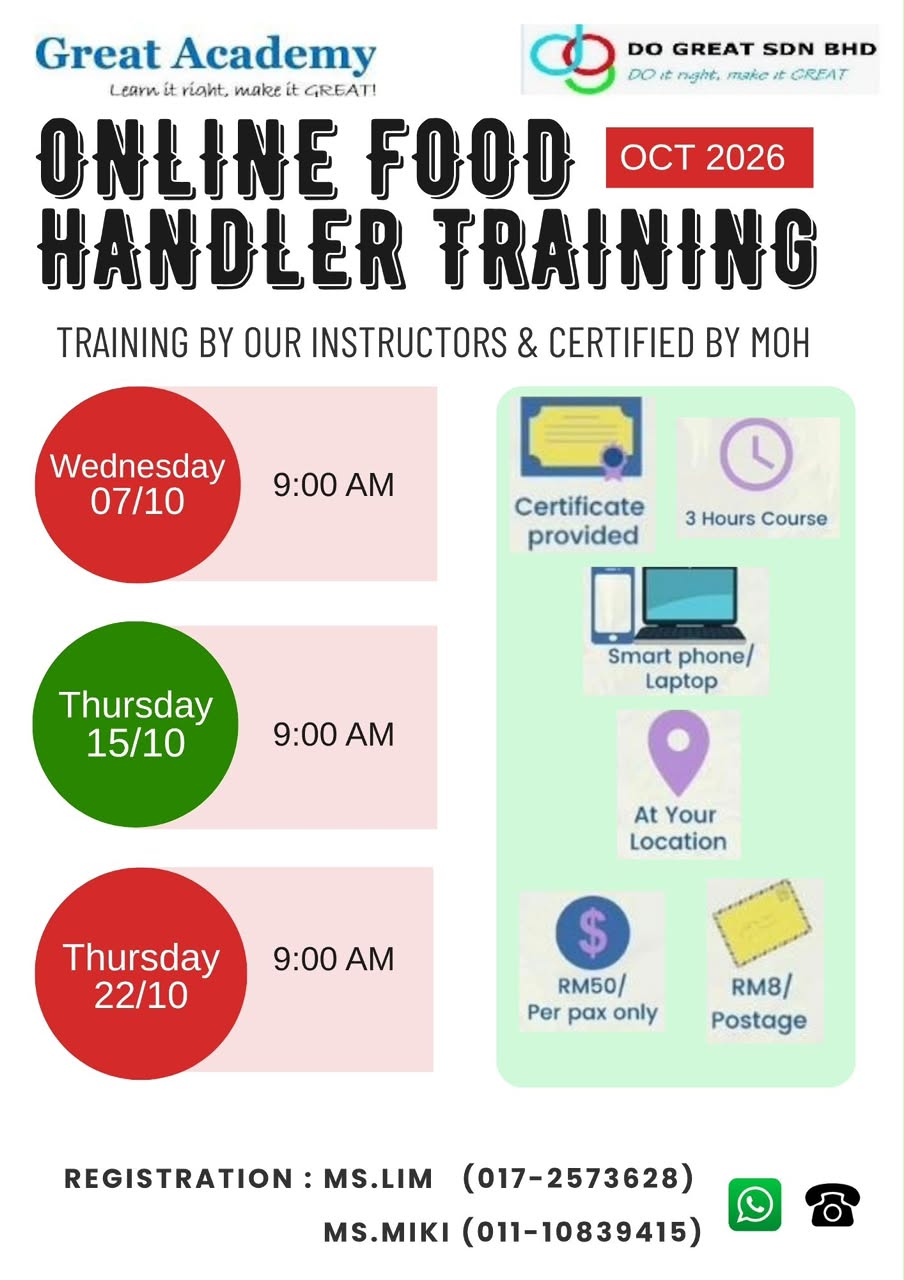 Great Academy
Learn it right, make it GREAT!

DO GREAT SDN BHD
DO it right, make it GREAT

ONLINE FOOD HANDLER TRAINING

OCT 2026

TRAINING BY OUR INSTRUCTORS & CERTIFIED BY MOH

Wednesday 07/10
9:00 AM

Thursday 15/10
9:00 AM

Thursday 22/10
9:00 AM

Certificate provided

3 Hours Course

Smart phone/ Laptop

At Your Location

RM50/ Per pax only

RM8/ Postage

REGISTRATION : MS.LIM (017-2573628)
MS.MIKI (011-10839415)